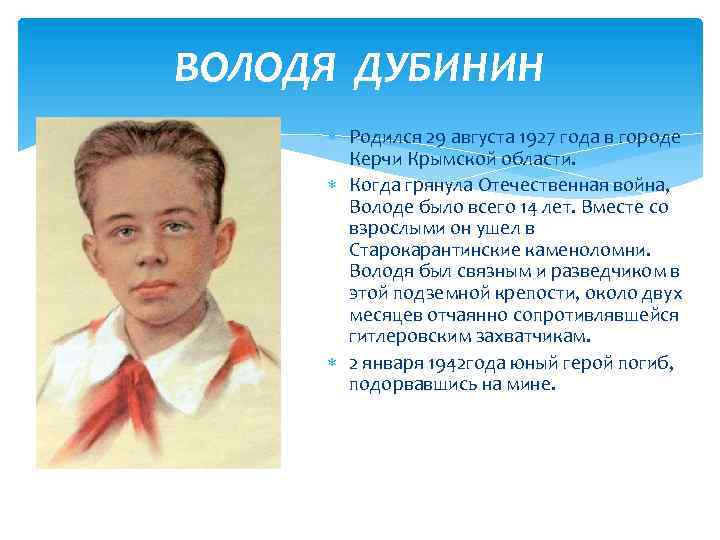 ВОЛОДЯ ДУБИНИН

Родился 29 августа 1927 года в городе Керчи Крымской области.

Когда грянула Отечественная война, Володе было всего 14 лет. Вместе со взрослыми он ушел в Старокарантинские каменоломни. Володя был связным и разведчиком в этой подземной крепости, около двух месяцев отчаянно сопротивлявшейся гитлеровским захватчикам.

2 января 1942года юный герой погиб, подорвавшись на мине.